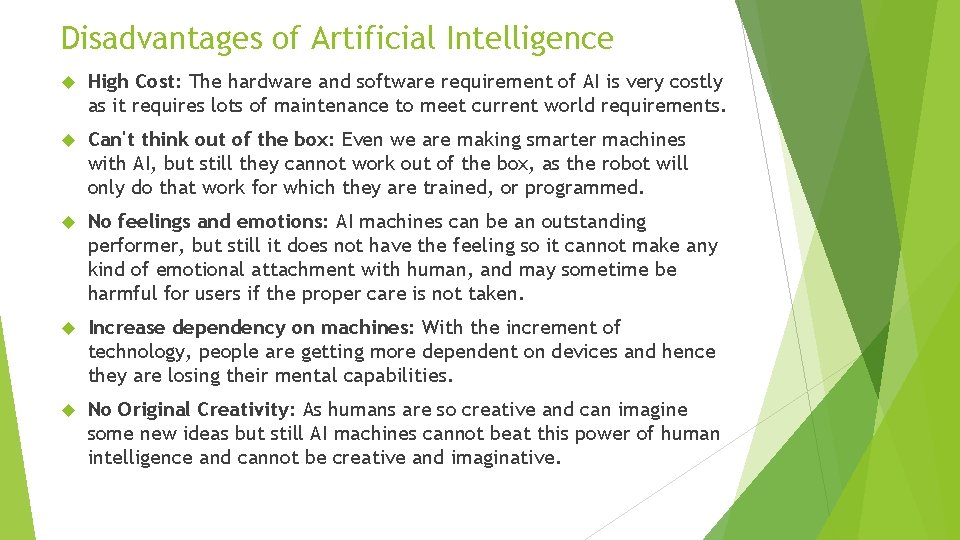 Disadvantages of Artificial Intelligence

High Cost: The hardware and software requirement of AI is very costly as it requires lots of maintenance to meet current world requirements.

Can't think out of the box: Even we are making smarter machines with AI, but still they cannot work out of the box, as the robot will only do that work for which they are trained, or programmed.

No feelings and emotions: AI machines can be an outstanding performer, but still it does not have the feeling so it cannot make any kind of emotional attachment with human, and may sometime be harmful for users if the proper care is not taken.

Increase dependency on machines: With the increment of technology, people are getting more dependent on devices and hence they are losing their mental capabilities.

No Original Creativity: As humans are so creative and can imagine some new ideas but still AI machines cannot beat this power of human intelligence and cannot be creative and imaginative.